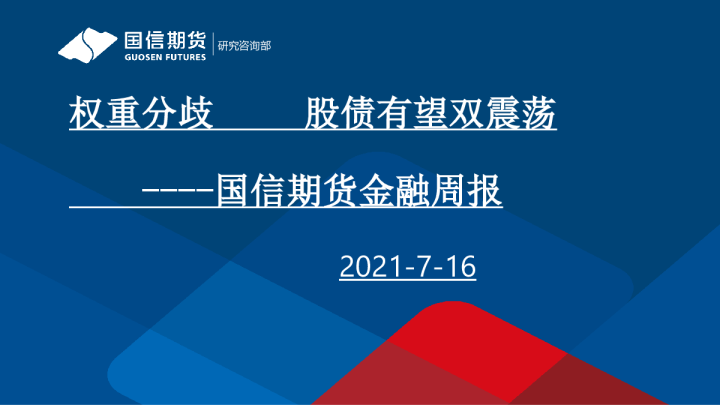 国信期货
GUOSEN FUTURES
研究咨询部

权重分歧　　股债有望双震荡

----国信期货金融周报

2021-7-16